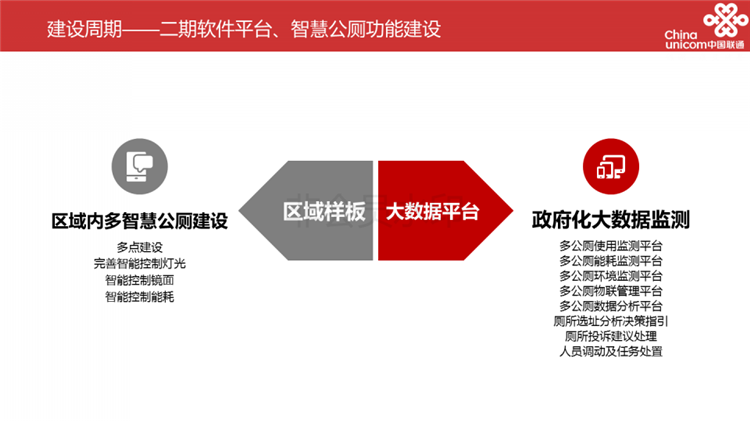 建设周期——二期软件平台、智慧公厕功能建设

China unicom中国联通

区域内多智慧公厕建设

多点建设
完善智能控制灯光
智能控制镜面
智能控制能耗

区域样板

大数据平台

政府化大数据监测

多公厕使用监测平台
多公厕能耗监测平台
多公厕环境监测平台
多公厕物联管理平台
多公厕数据分析平台
厕所选址分析决策指引
厕所投诉建议处理
人员调动及任务处置